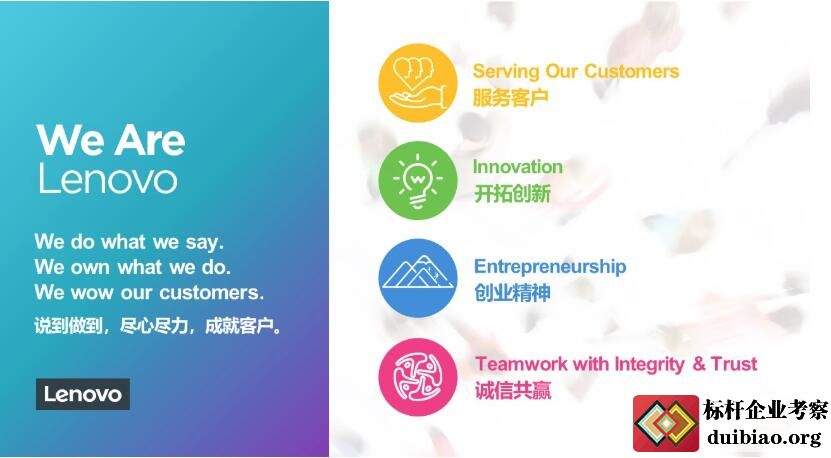 We Are Lenovo

We do what we say.
We own what we do.
We wow our customers.
说到做到，尽心尽力，成就客户。

Lenovo

Serving Our Customers
服务客户

Innovation
开拓创新

Entrepreneurship
创业精神

Teamwork with Integrity & Trust
诚信共赢

标杆企业考察
duibiao.org